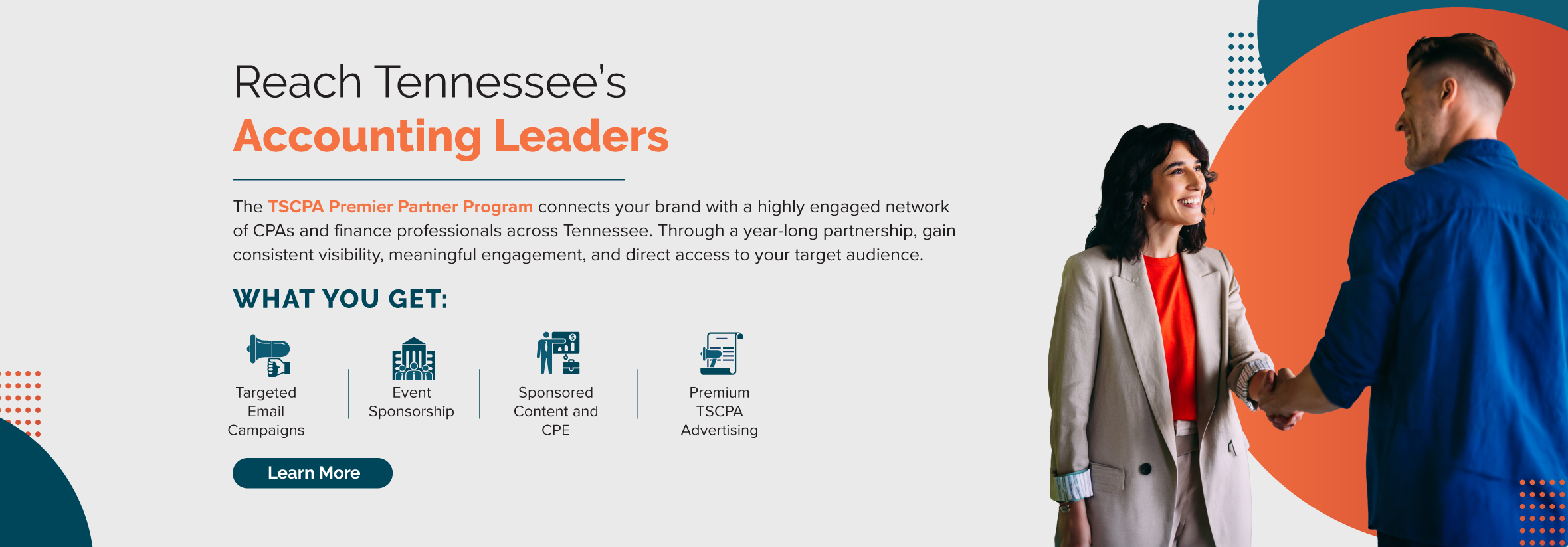 Reach Tennessee's
Accounting Leaders

The TSCPA Premier Partner Program connects your brand with a highly engaged network of CPAs and finance professionals across Tennessee. Through a year-long partnership, gain consistent visibility, meaningful engagement, and direct access to your target audience.

WHAT YOU GET:

Targeted Email Campaigns

Event Sponsorship

Sponsored Content and CPE

Premium TSCPA Advertising

Learn More